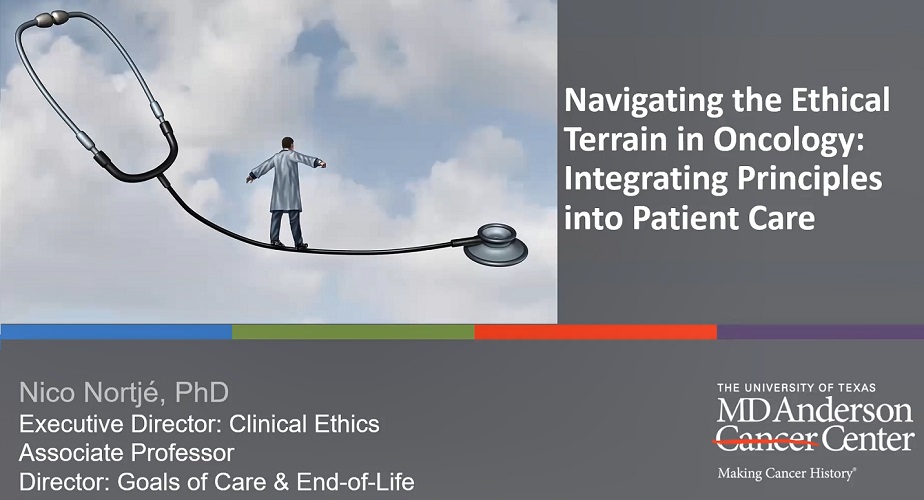 Navigating the Ethical Terrain in Oncology: Integrating Principles into Patient Care

Nico Nortjé, PhD
Executive Director: Clinical Ethics
Associate Professor
Director: Goals of Care & End-of-Life

THE UNIVERSITY OF TEXAS
MD Anderson Cancer Center
Making Cancer History®